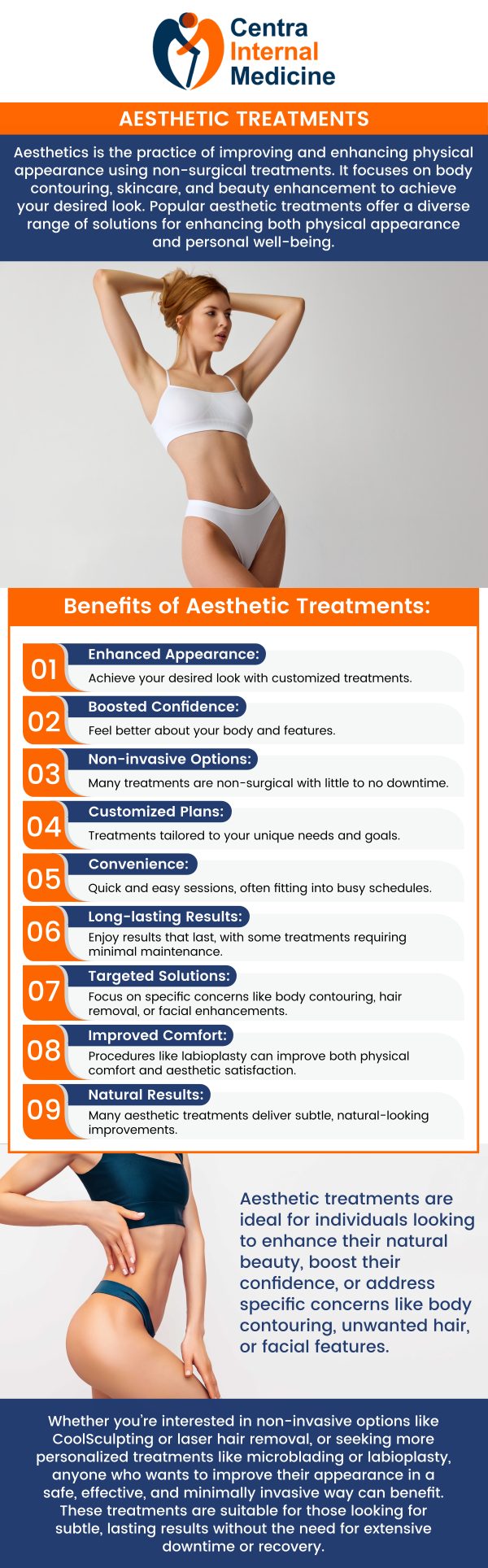 Centra Internal Medicine

AESTHETIC TREATMENTS

Aesthetics is the practice of improving and enhancing physical appearance using non-surgical treatments. It focuses on body contouring, skincare, and beauty enhancement to achieve your desired look. Popular aesthetic treatments offer a diverse range of solutions for enhancing both physical appearance and personal well-being.

Benefits of Aesthetic Treatments:

01 Enhanced Appearance:
Achieve your desired look with customized treatments.

02 Boosted Confidence:
Feel better about your body and features.

03 Non-invasive Options:
Many treatments are non-surgical with little to no downtime.

04 Customized Plans:
Treatments tailored to your unique needs and goals.

05 Convenience:
Quick and easy sessions, often fitting into busy schedules.

06 Long-lasting Results:
Enjoy results that last, with some treatments requiring minimal maintenance.

07 Targeted Solutions:
Focus on specific concerns like body contouring, hair removal, or facial enhancements.

08 Improved Comfort:
Procedures like labioplasty can improve both physical comfort and aesthetic satisfaction.

09 Natural Results:
Many aesthetic treatments deliver subtle, natural-looking improvements.

Aesthetic treatments are ideal for individuals looking to enhance their natural beauty, boost their confidence, or address specific concerns like body contouring, unwanted hair, or facial features.

Whether you're interested in non-invasive options like CoolSculpting or laser hair removal, or seeking more personalized treatments like microblading or labioplasty, anyone who wants to improve their appearance in a safe, effective, and minimally invasive way can benefit. These treatments are suitable for those looking for subtle, lasting results without the need for extensive downtime or recovery.